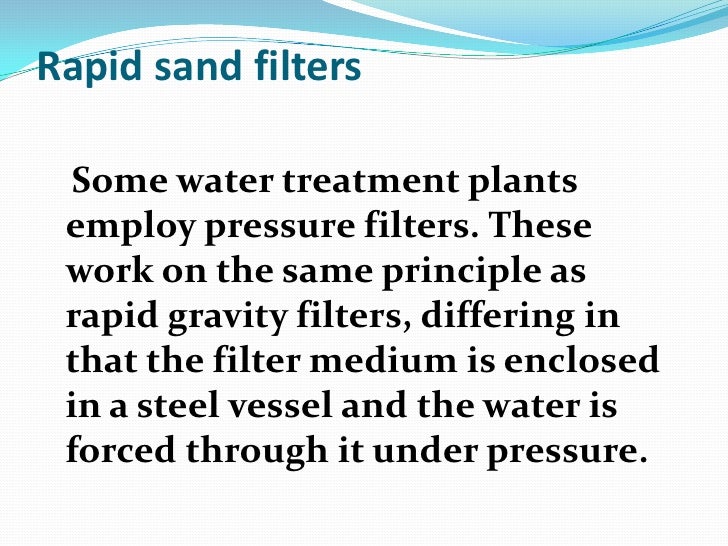 Rapid sand filters

Some water treatment plants employ pressure filters. These work on the same principle as rapid gravity filters, differing in that the filter medium is enclosed in a steel vessel and the water is forced through it under pressure.